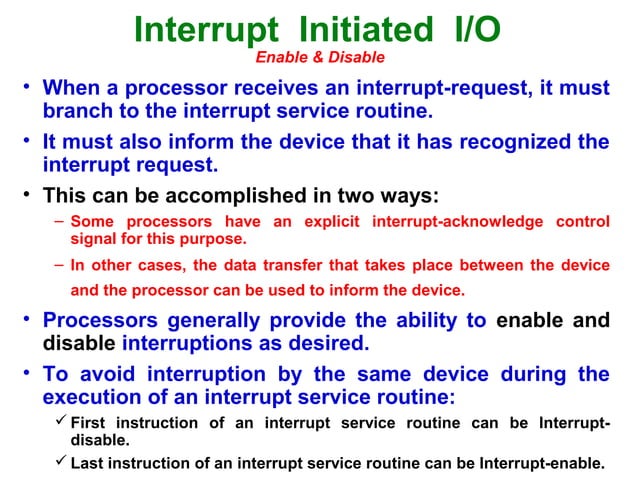 Interrupt Initiated I/O
Enable & Disable

• When a processor receives an interrupt-request, it must branch to the interrupt service routine.

• It must also inform the device that it has recognized the interrupt request.

• This can be accomplished in two ways:
– Some processors have an explicit interrupt-acknowledge control signal for this purpose.
– In other cases, the data transfer that takes place between the device and the processor can be used to inform the device.

• Processors generally provide the ability to enable and disable interruptions as desired.

• To avoid interruption by the same device during the execution of an interrupt service routine:
✓ First instruction of an interrupt service routine can be Interrupt-disable.
✓ Last instruction of an interrupt service routine can be Interrupt-enable.